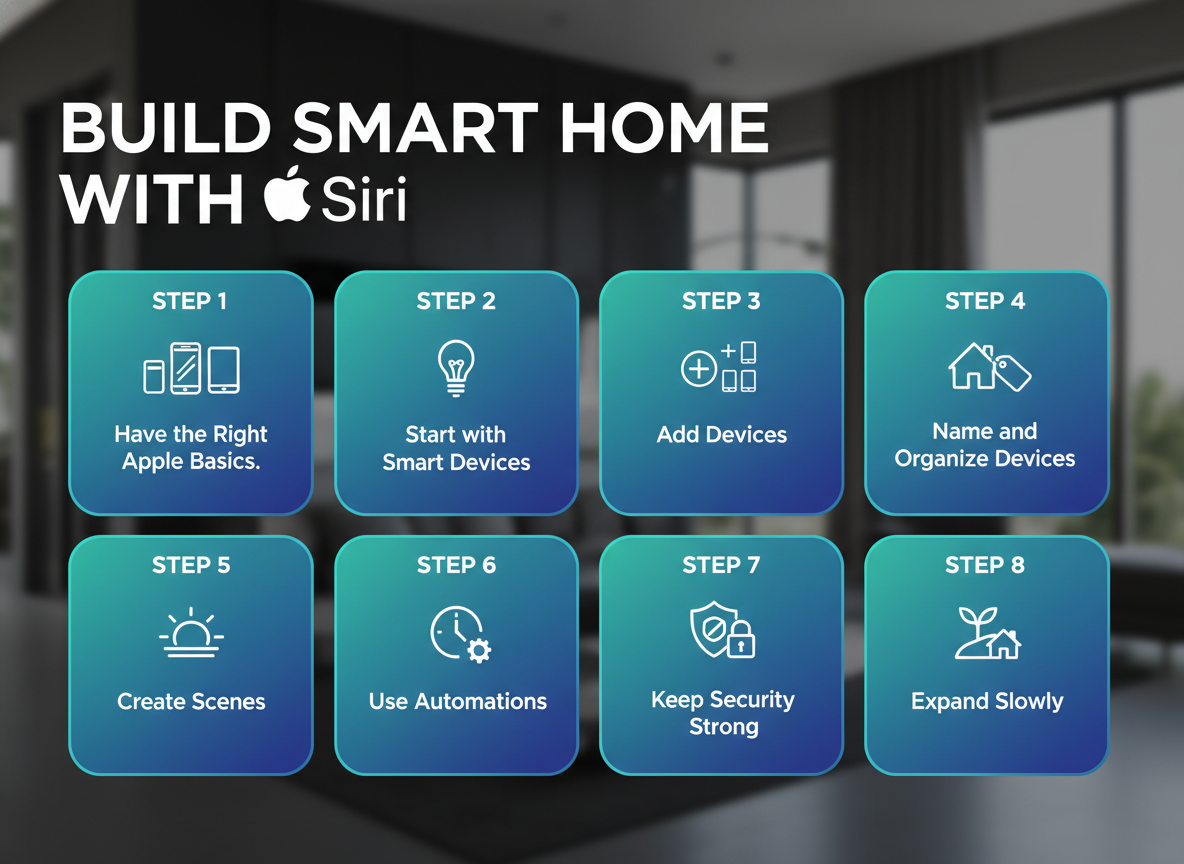 BUILD SMART HOME WITH Siri

STEP 1
Have the Right Apple Basics.

STEP 2
Start with Smart Devices

STEP 3
Add Devices

STEP 4
Name and Organize Devices

STEP 5
Create Scenes

STEP 6
Use Automations

STEP 7
Keep Security Strong

STEP 8
Expand Slowly